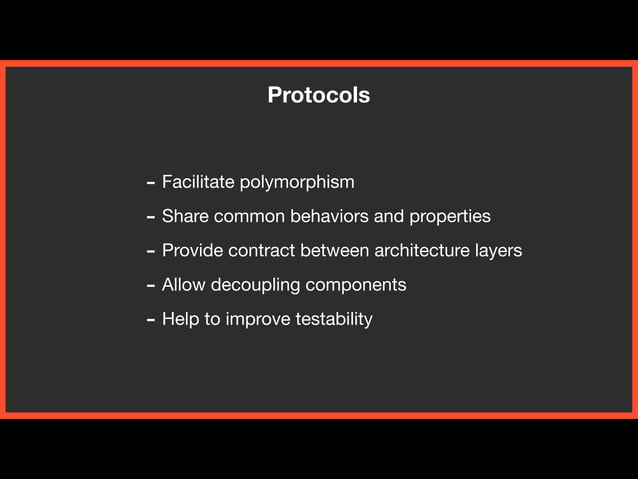 Protocols

- Facilitate polymorphism
- Share common behaviors and properties
- Provide contract between architecture layers
- Allow decoupling components
- Help to improve testability